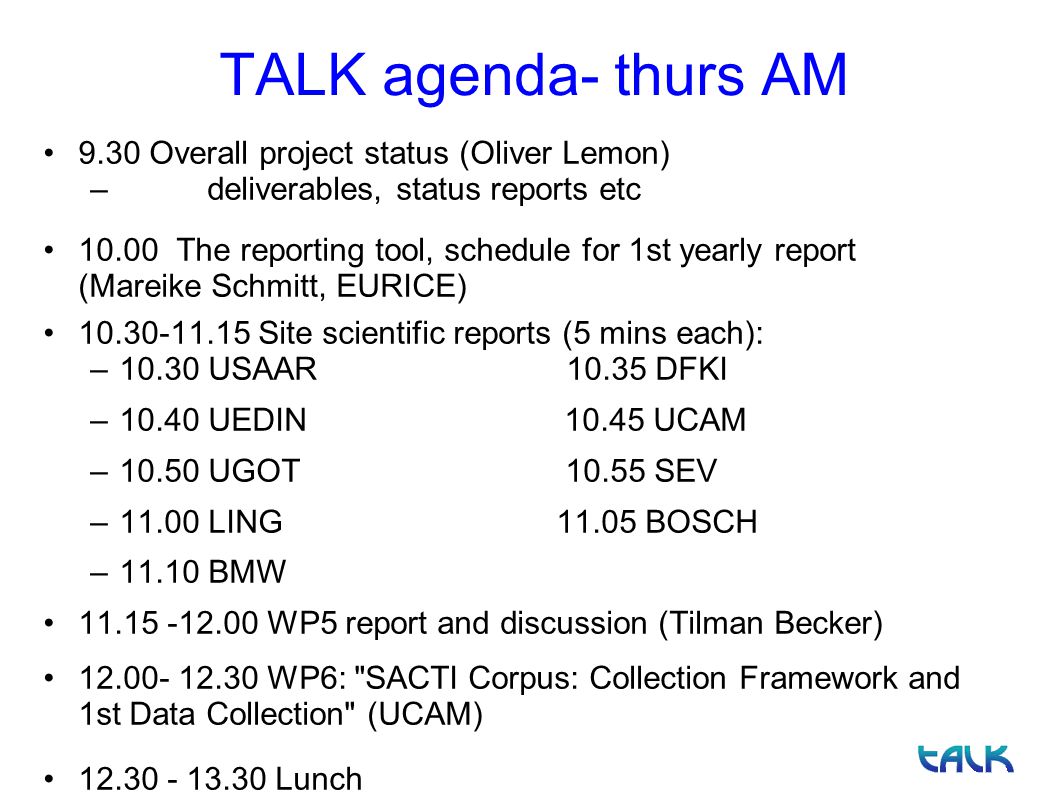 TALK agenda- thurs AM

• 9.30 Overall project status (Oliver Lemon)
– deliverables, status reports etc

• 10.00 The reporting tool, schedule for 1st yearly report (Mareike Schmitt, EURICE)

• 10.30-11.15 Site scientific reports (5 mins each):
– 10.30 USAAR 10.35 DFKI
– 10.40 UEDIN 10.45 UCAM
– 10.50 UGOT 10.55 SEV
– 11.00 LING 11.05 BOSCH
– 11.10 BMW

• 11.15 -12.00 WP5 report and discussion (Tilman Becker)

• 12.00- 12.30 WP6: "SACTI Corpus: Collection Framework and 1st Data Collection" (UCAM)

• 12.30 - 13.30 Lunch

TALK